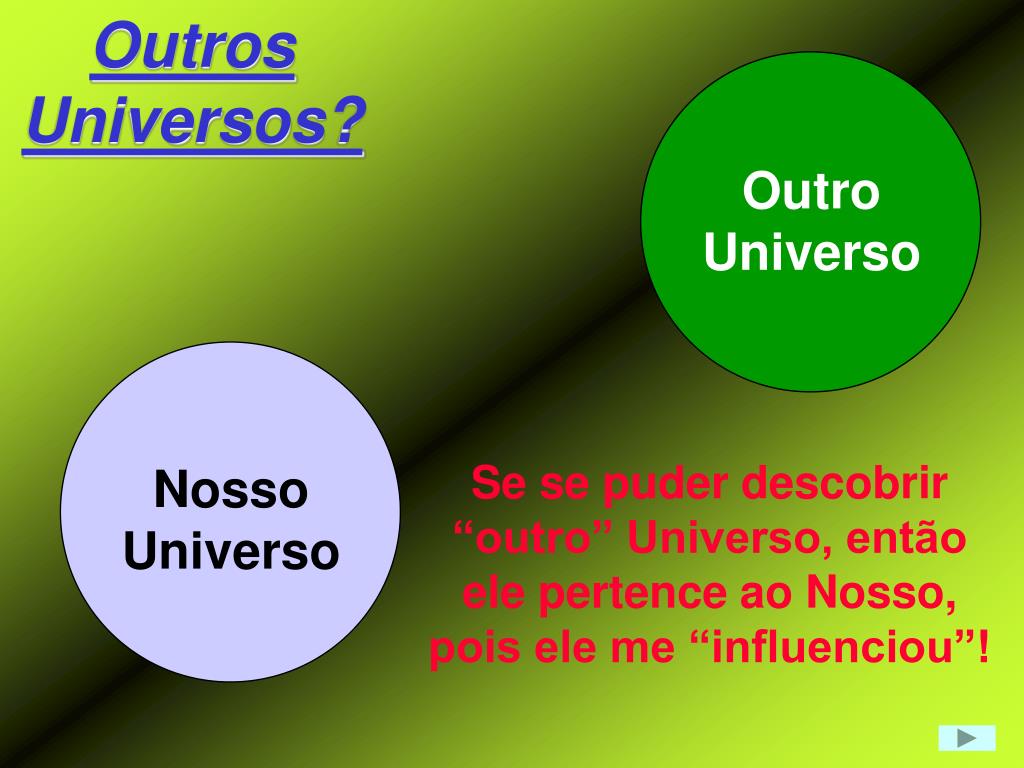 Outros Universos?

Outro Universo

Nosso Universo

Se se puder descobrir “outro” Universo, então ele pertence ao Nosso, pois ele me “influenciou”!